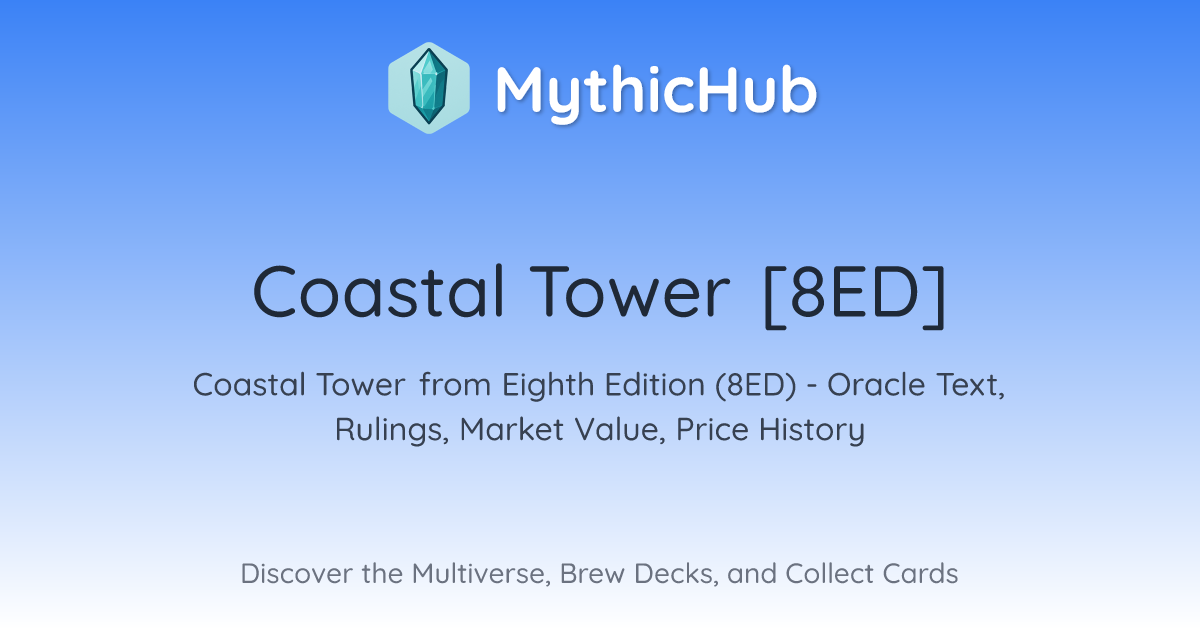 MythicHub

Coastal Tower [8ED]

Coastal Tower from Eighth Edition (8ED) - Oracle Text, Rulings, Market Value, Price History

Discover the Multiverse, Brew Decks, and Collect Cards